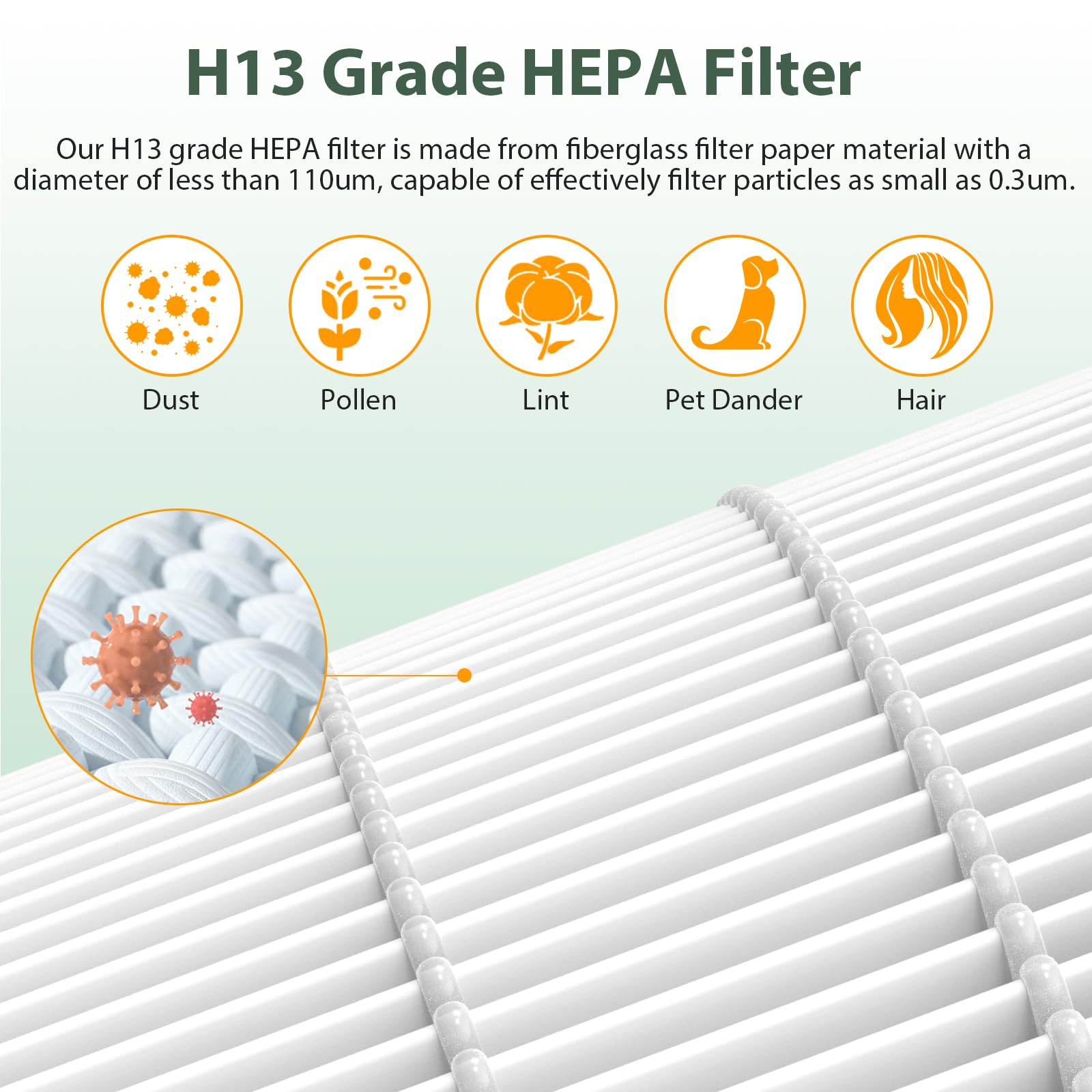 H13 Grade HEPA Filter

Our H13 grade HEPA filter is made from fiberglass filter paper material with a diameter of less than 110um, capable of effectively filter particles as small as 0.3um.

Dust

Pollen

Lint

Pet Dander

Hair